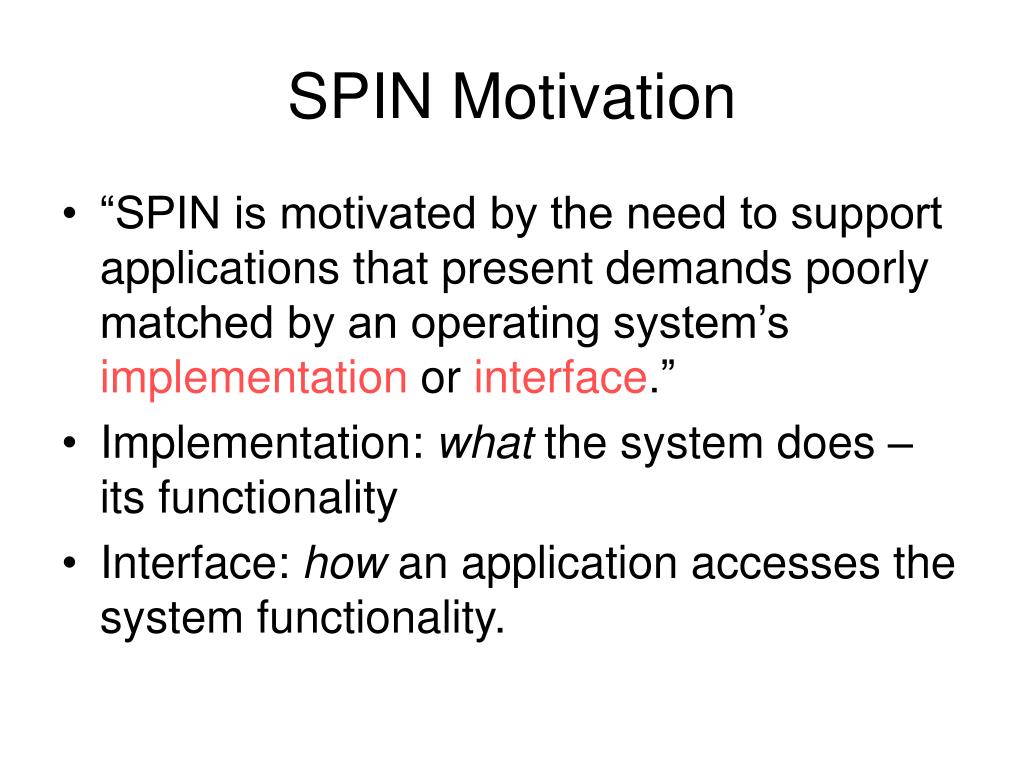 SPIN Motivation

• “SPIN is motivated by the need to support applications that present demands poorly matched by an operating system’s implementation or interface.”
• Implementation: what the system does – its functionality
• Interface: how an application accesses the system functionality.